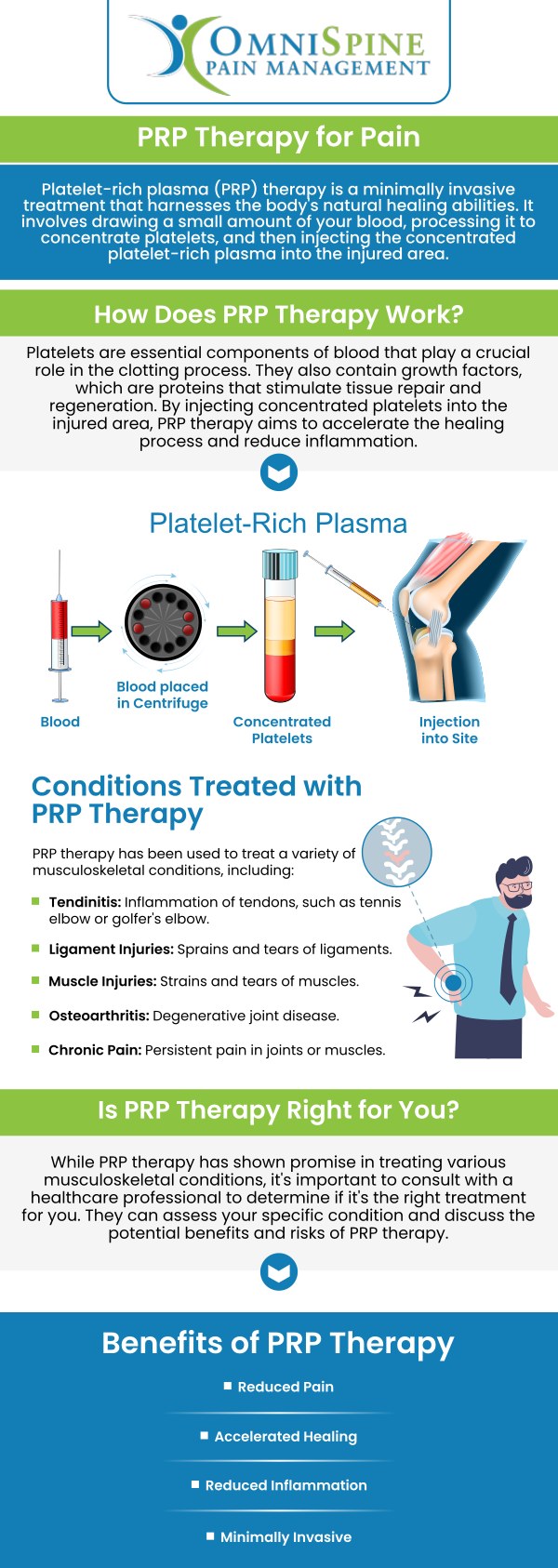 OMNISPINE
PAIN MANAGEMENT

PRP Therapy for Pain

Platelet-rich plasma (PRP) therapy is a minimally invasive treatment that harnesses the body's natural healing abilities. It involves drawing a small amount of your blood, processing it to concentrate platelets, and then injecting the concentrated platelet-rich plasma into the injured area.

How Does PRP Therapy Work?

Platelets are essential components of blood that play a crucial role in the clotting process. They also contain growth factors, which are proteins that stimulate tissue repair and regeneration. By injecting concentrated platelets into the injured area, PRP therapy aims to accelerate the healing process and reduce inflammation.

Platelet-Rich Plasma

Blood

Blood placed in Centrifuge

Concentrated Platelets

Injection into Site

Conditions Treated with PRP Therapy

PRP therapy has been used to treat a variety of musculoskeletal conditions, including:

Tendinitis: Inflammation of tendons, such as tennis elbow or golfer's elbow.

Ligament Injuries: Sprains and tears of ligaments.

Muscle Injuries: Strains and tears of muscles.

Osteoarthritis: Degenerative joint disease.

Chronic Pain: Persistent pain in joints or muscles.

Is PRP Therapy Right for You?

While PRP therapy has shown promise in treating various musculoskeletal conditions, it's important to consult with a healthcare professional to determine if it's the right treatment for you. They can assess your specific condition and discuss the potential benefits and risks of PRP therapy.

Benefits of PRP Therapy

Reduced Pain

Accelerated Healing

Reduced Inflammation

Minimally Invasive